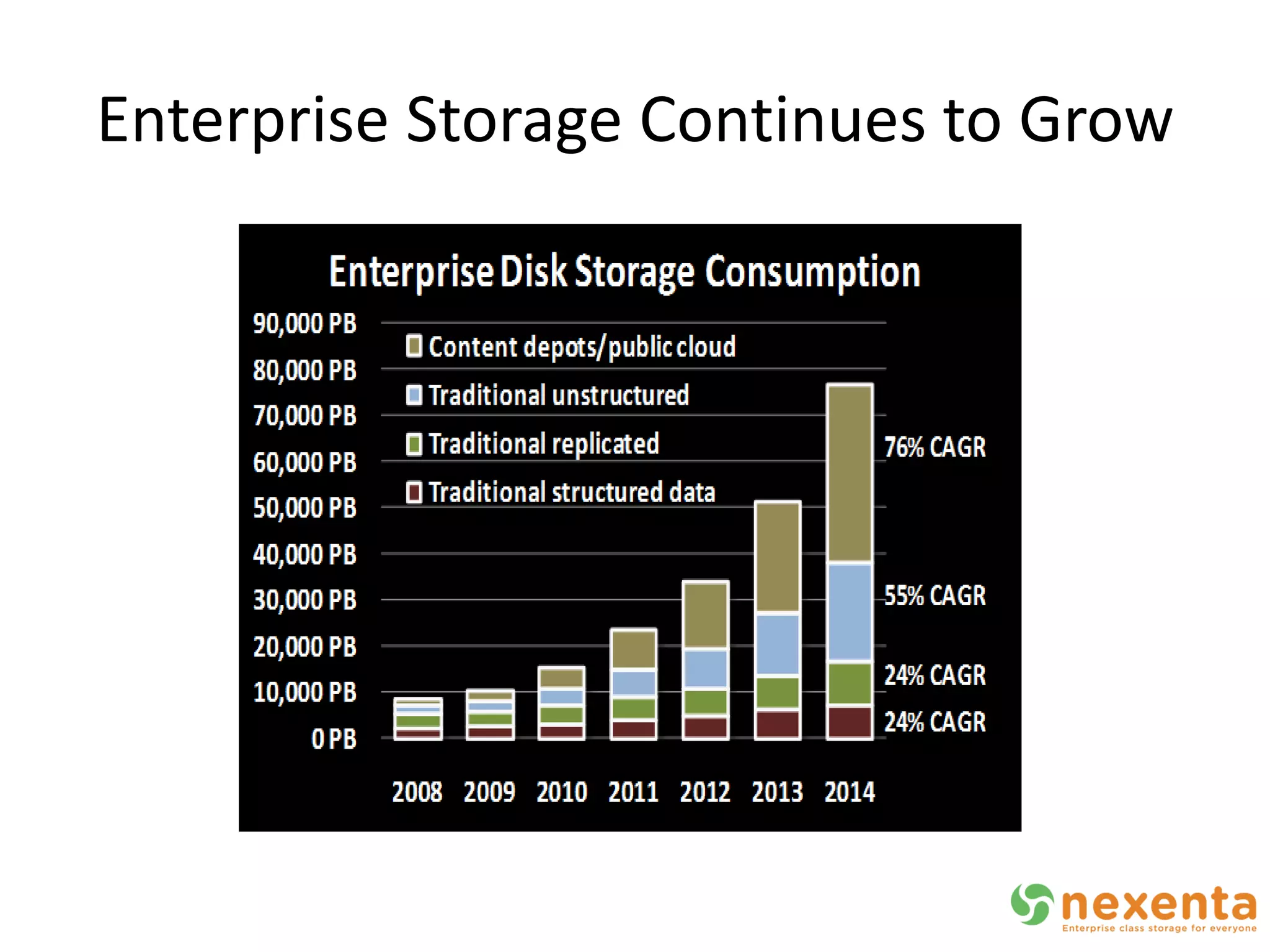 Enterprise Storage Continues to Grow

Enterprise Disk Storage Consumption

90,000 PB
80,000 PB
70,000 PB
60,000 PB
50,000 PB
40,000 PB
30,000 PB
20,000 PB
10,000 PB
0 PB

Content depots/public cloud
Traditional unstructured
Traditional replicated
Traditional structured data

76% CAGR
55% CAGR
24% CAGR
24% CAGR

2008 2009 2010 2011 2012 2013 2014

nexenta
Enterprise class storage for everyone